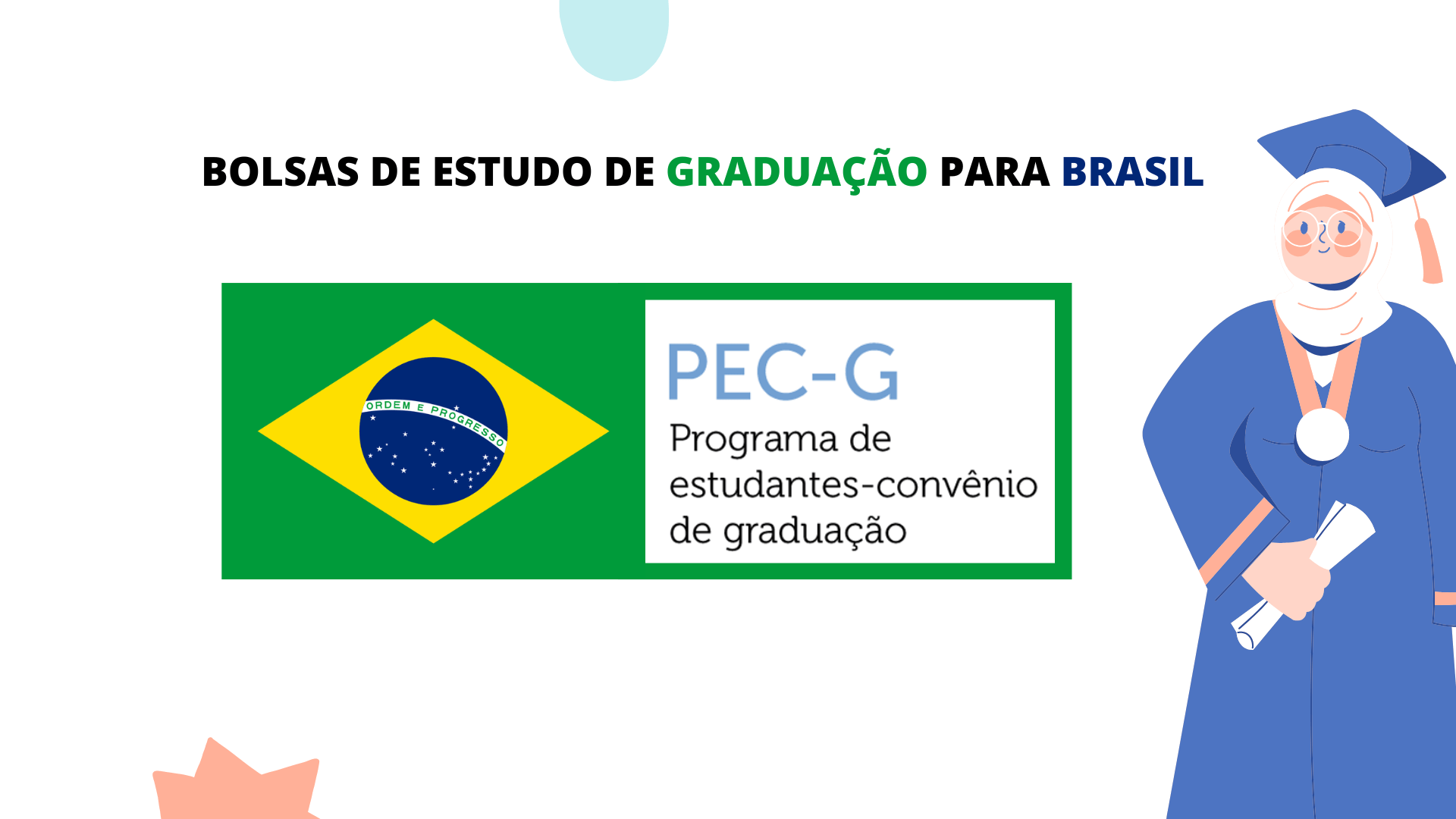 BOLSAS DE ESTUDO DE GRADUAÇÃO PARA BRASIL

ORDEM E PROGRESSO

PEC-G
Programa de estudantes-convênio de graduação